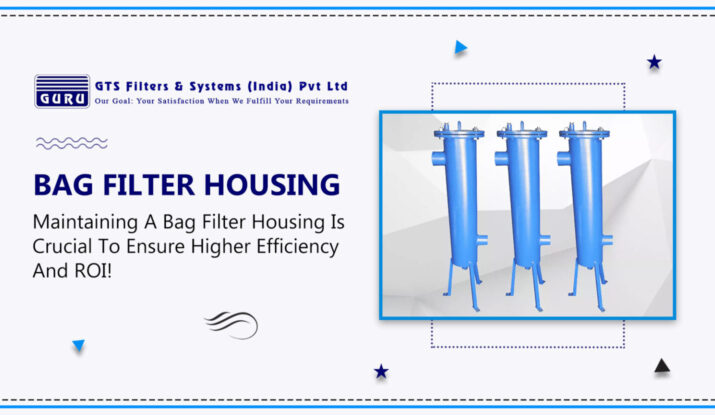 GURU

GTS Filters & Systems (India) Pvt Ltd

Our Goal: Your Satisfaction When We Fulfill Your Requirements

BAG FILTER HOUSING

Maintaining A Bag Filter Housing Is Crucial To Ensure Higher Efficiency And ROI!